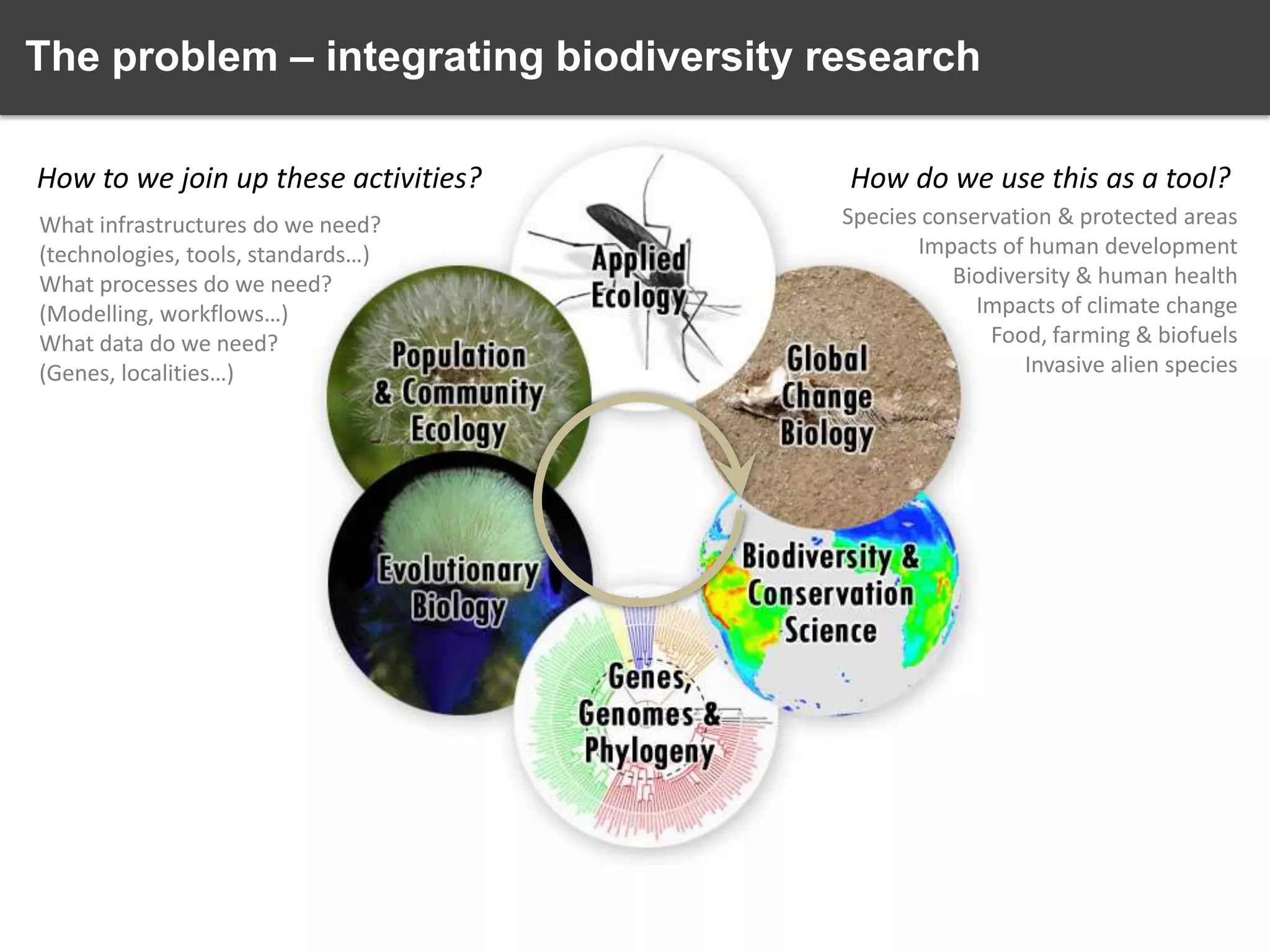 The problem – integrating biodiversity research

How to we join up these activities?

What infrastructures do we need?
(technologies, tools, standards…)
What processes do we need?
(Modelling, workflows…)
What data do we need?
(Genes, localities…)

Applied Ecology

Population & Community Ecology

Global Change Biology

Evolutionary Biology

Biodiversity & Conservation Science

Genes, Genomes & Phylogeny

How do we use this as a tool?

Species conservation & protected areas
Impacts of human development
Biodiversity & human health
Impacts of climate change
Food, farming & biofuels
Invasive alien species